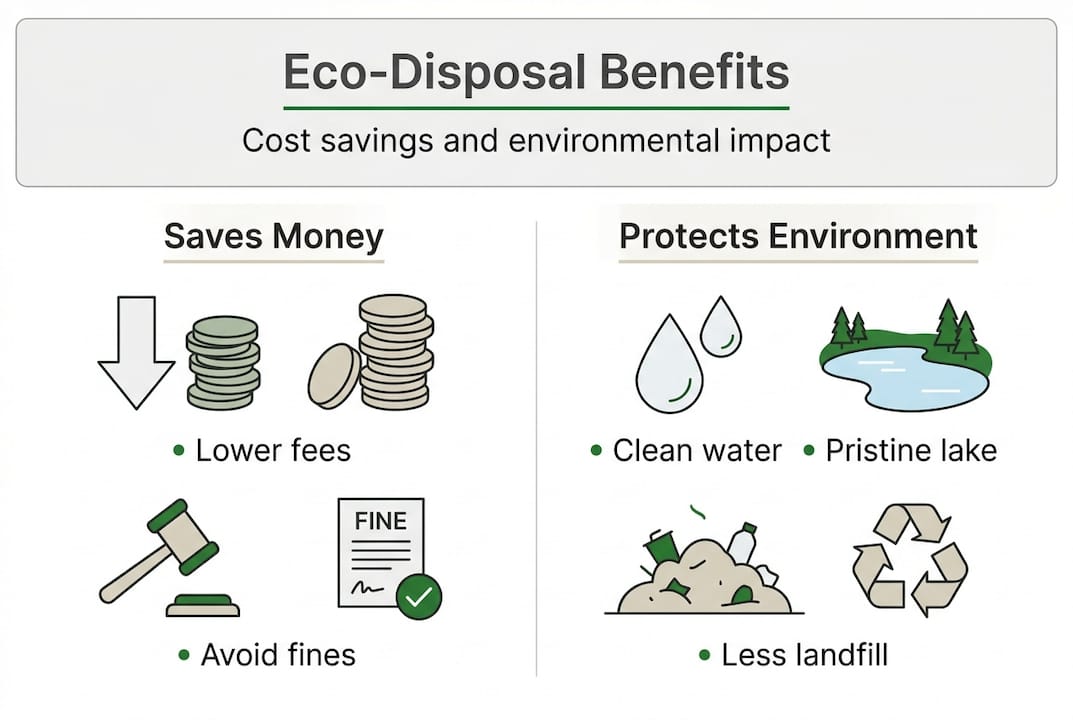 Eco-Disposal Benefits

Cost savings and environmental impact

Saves Money

• Lower fees

FINE

• Avoid fines

Protects Environment

• Clean water • Pristine lake

• Less landfill